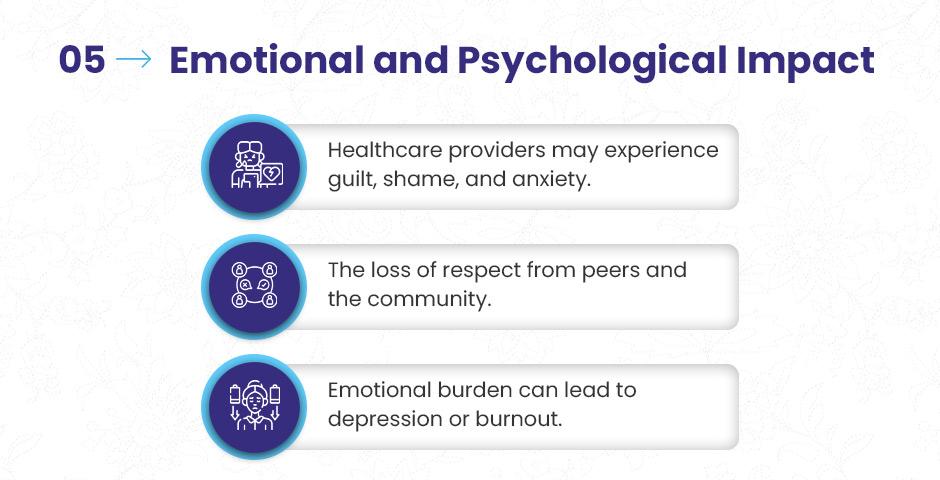 05 → Emotional and Psychological Impact

Healthcare providers may experience guilt, shame, and anxiety.

The loss of respect from peers and the community.

Emotional burden can lead to depression or burnout.